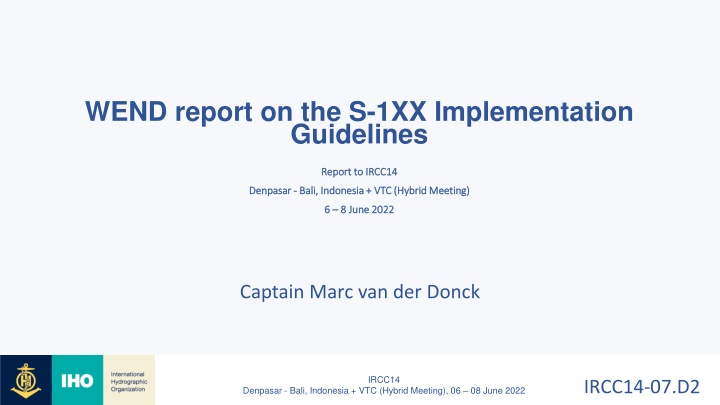 WEND report on the S-1XX Implementation Guidelines

Report to IRCC14

Denpasar - Bali, Indonesia + VTC (Hybrid Meeting)

6 – 8 June 2022

Captain Marc van der Donck

IHO

International Hydrographic Organization

IRCC14

Denpasar - Bali, Indonesia + VTC (Hybrid Meeting), 06 – 08 June 2022

IRCC14-07.D2